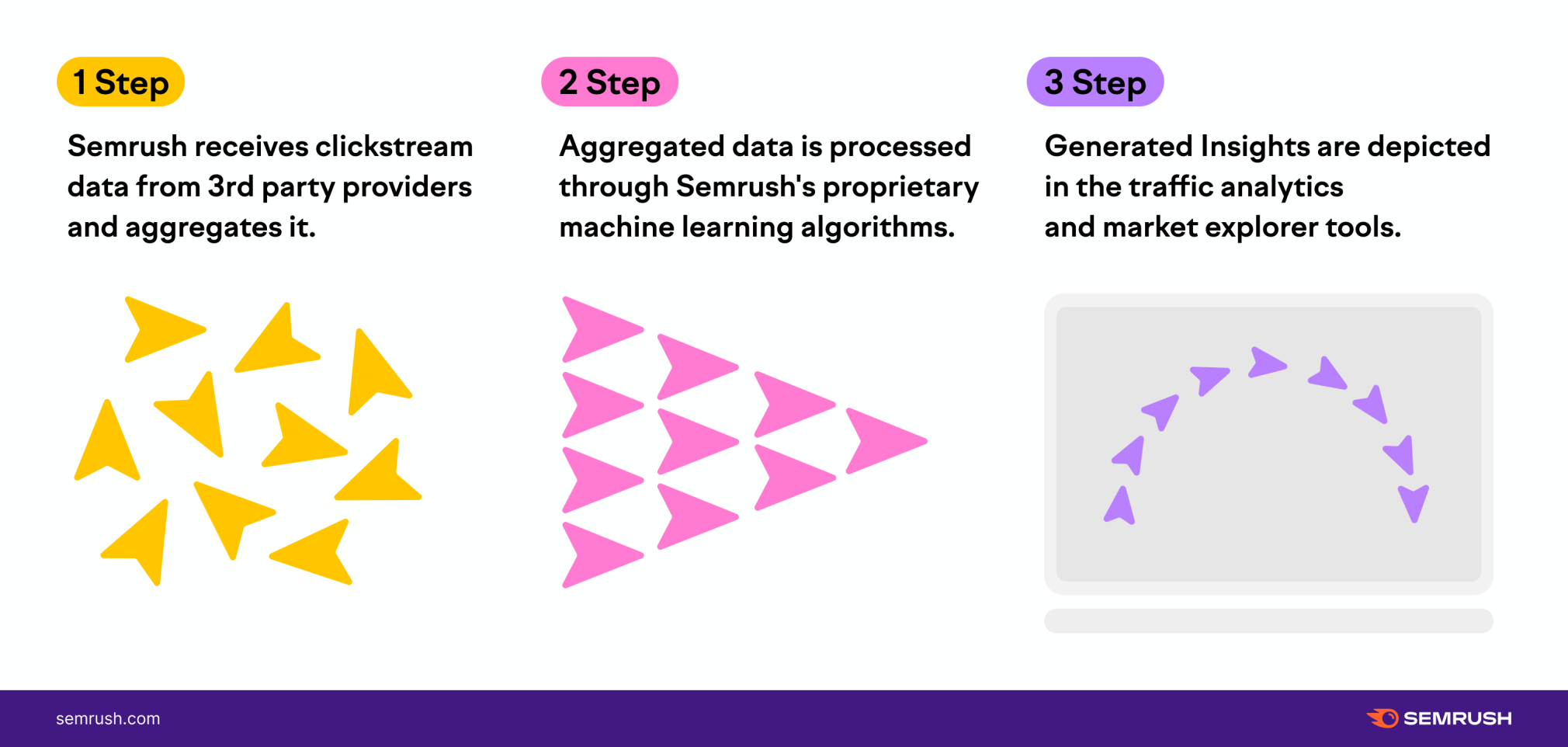 1 Step

Semrush receives clickstream data from 3rd party providers and aggregates it.

2 Step

Aggregated data is processed through Semrush's proprietary machine learning algorithms.

3 Step

Generated Insights are depicted in the traffic analytics and market explorer tools.

semrush.com

SEMRUSH